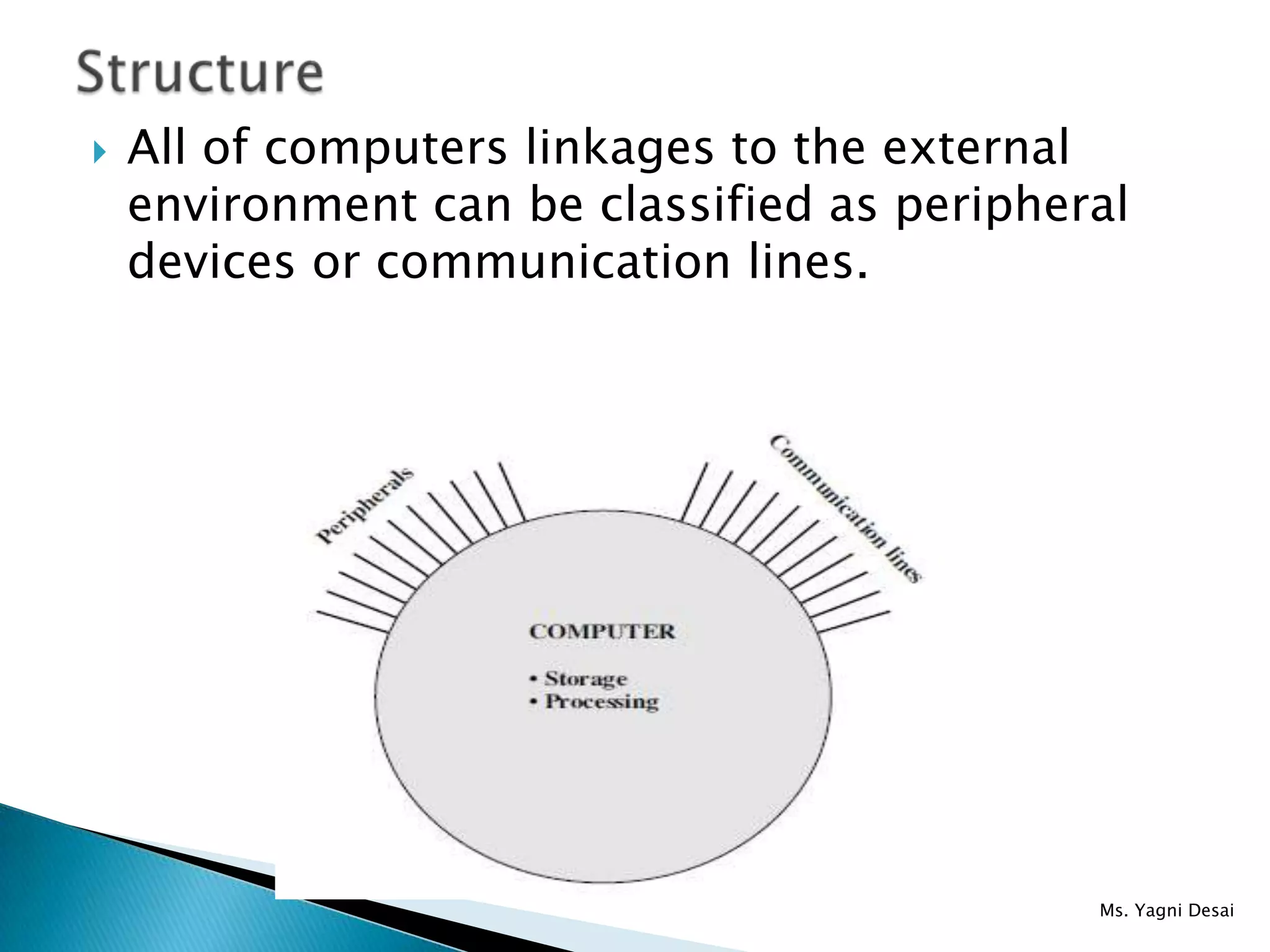 Structure

All of computers linkages to the external environment can be classified as peripheral devices or communication lines.

Peripherals

Communication lines

COMPUTER

• Storage
• Processing

Ms. Yagni Desai